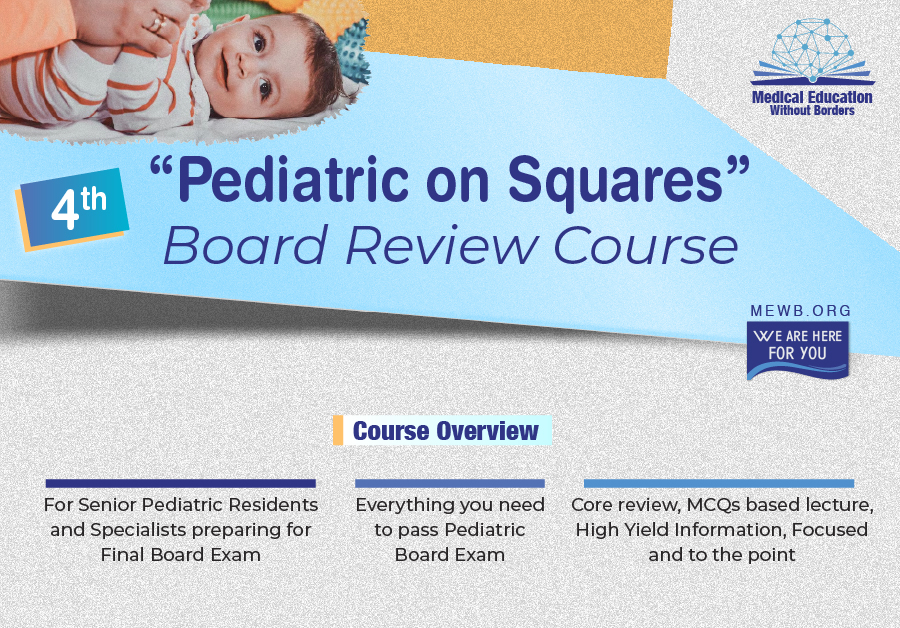 Medical Education
Without Borders

4th

“Pediatric on Squares”
Board Review Course

MEWB.ORG
WE ARE HERE FOR YOU

Course Overview

For Senior Pediatric Residents and Specialists preparing for Final Board Exam

Everything you need to pass Pediatric Board Exam

Core review, MCQs based lecture, High Yield Information, Focused and to the point